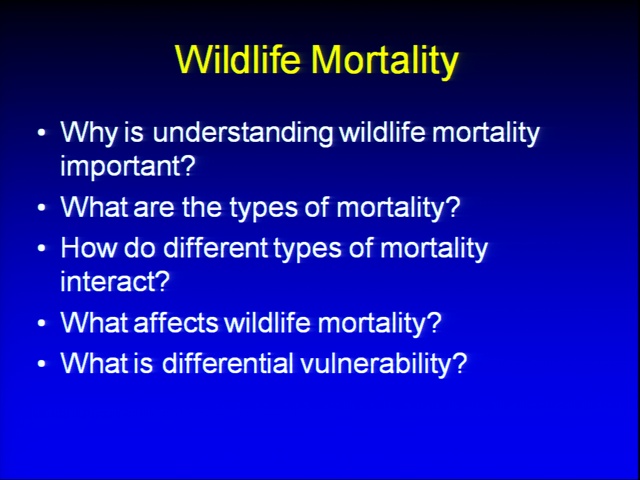 Wildlife Mortality

• Why is understanding wildlife mortality important?
• What are the types of mortality?
• How do different types of mortality interact?
• What affects wildlife mortality?
• What is differential vulnerability?